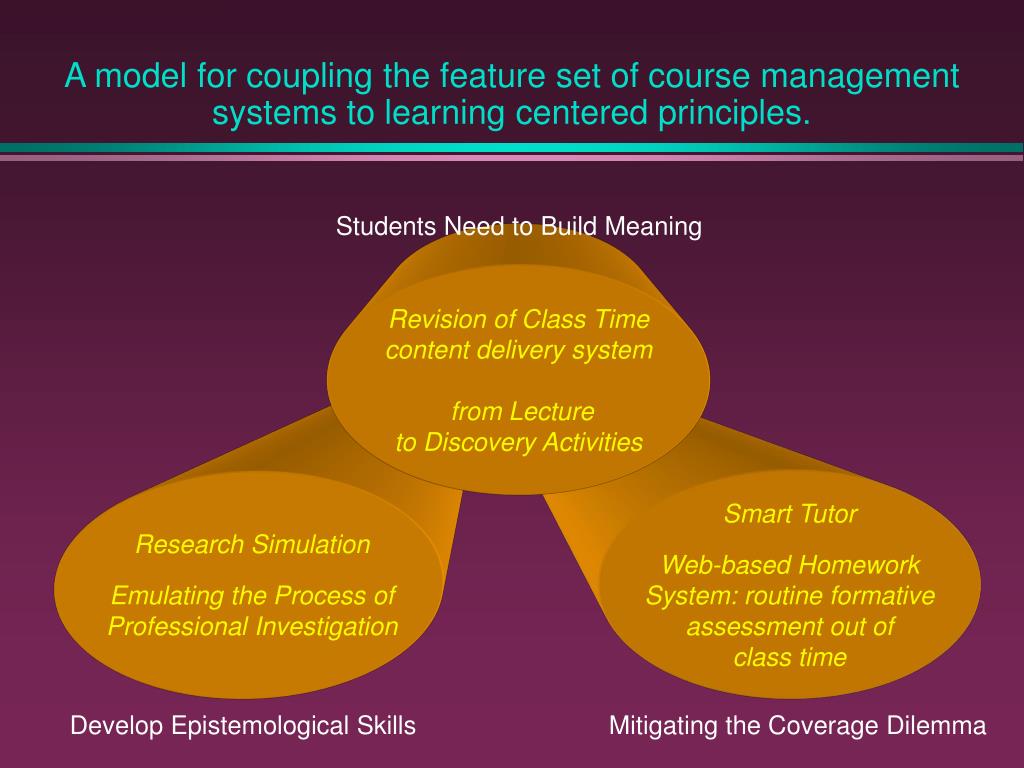 A model for coupling the feature set of course management systems to learning centered principles.

Students Need to Build Meaning

Revision of Class Time content delivery system

from Lecture to Discovery Activities

Research Simulation

Emulating the Process of Professional Investigation

Smart Tutor

Web-based Homework System: routine formative assessment out of class time

Develop Epistemological Skills

Mitigating the Coverage Dilemma